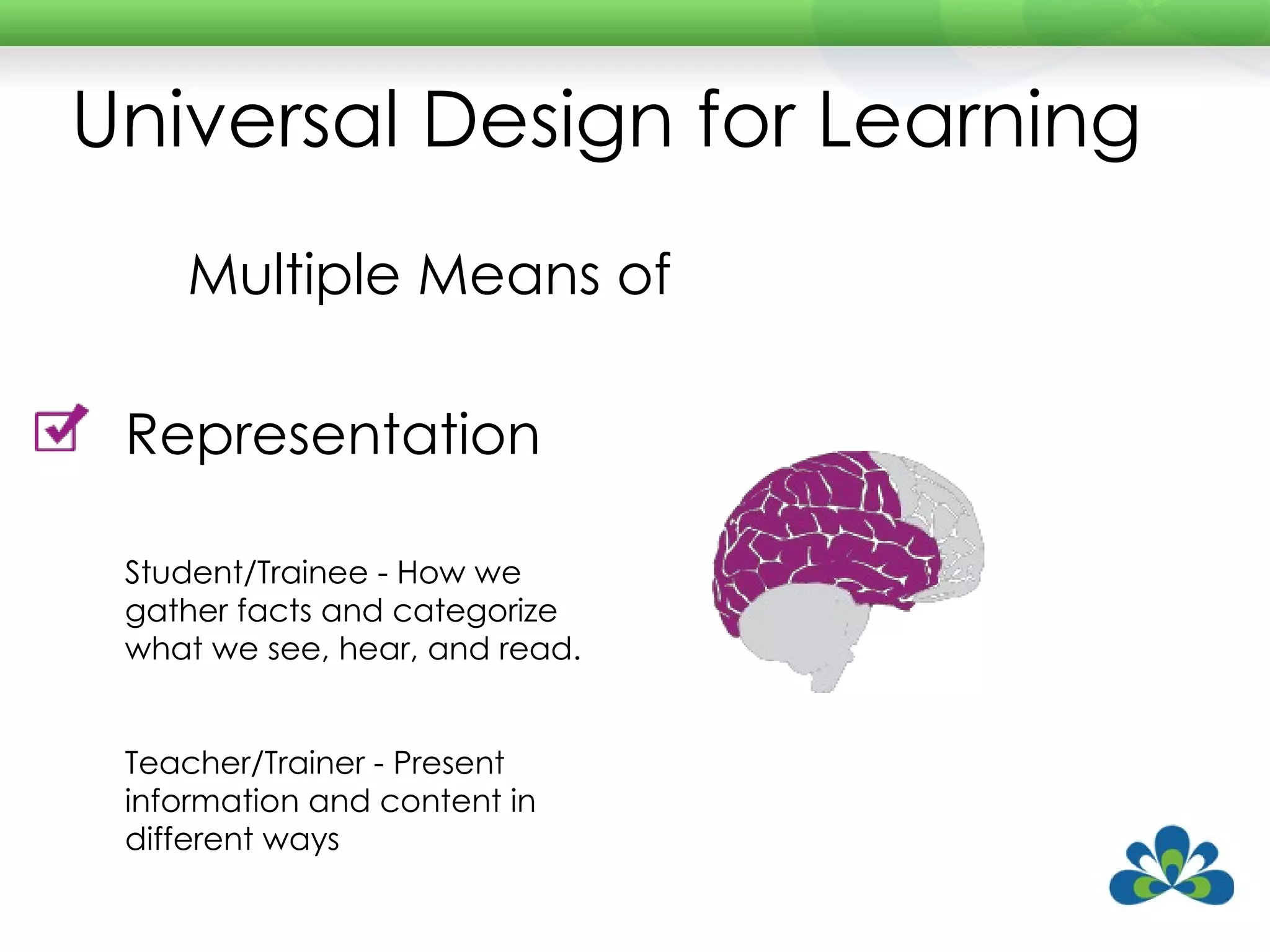 Universal Design for Learning

Multiple Means of

Representation

Student/Trainee - How we gather facts and categorize what we see, hear, and read.

Teacher/Trainer - Present information and content in different ways